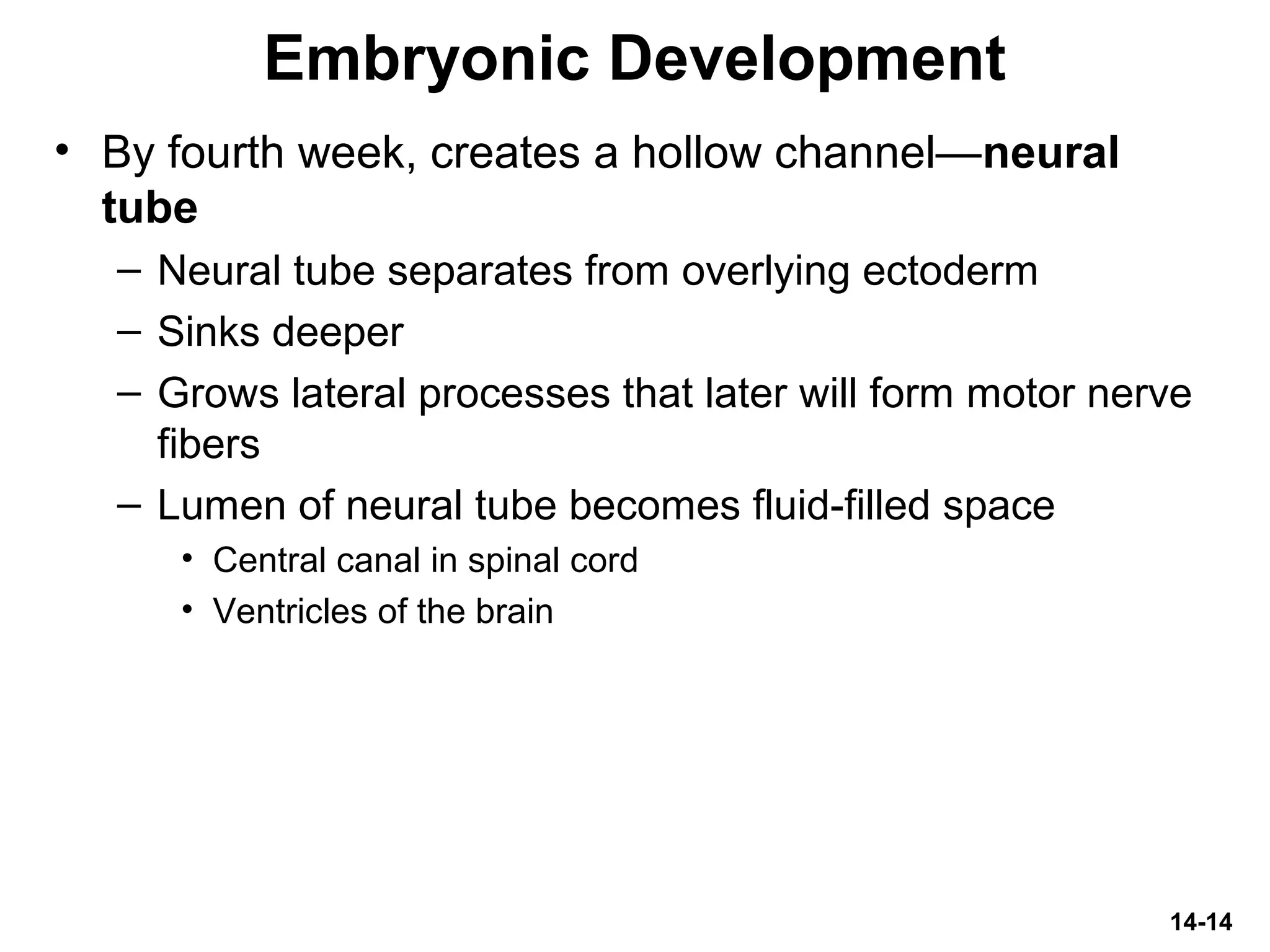 Embryonic Development

• By fourth week, creates a hollow channel—neural tube

– Neural tube separates from overlying ectoderm

– Sinks deeper

– Grows lateral processes that later will form motor nerve fibers

– Lumen of neural tube becomes fluid-filled space

• Central canal in spinal cord

• Ventricles of the brain

14-14